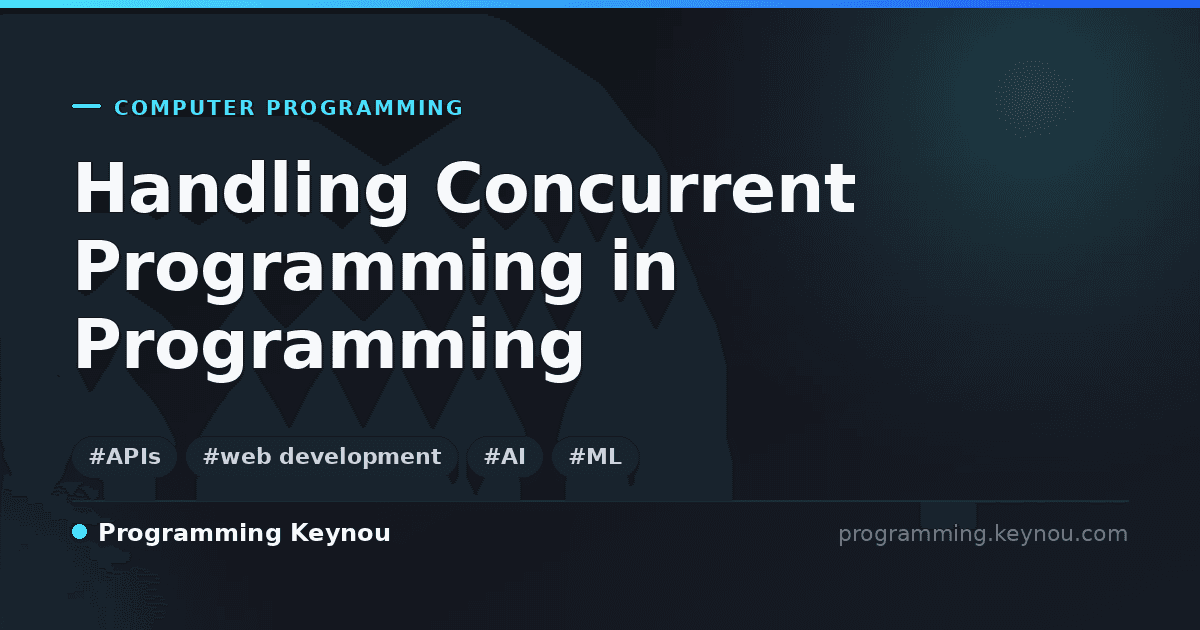 COMPUTER PROGRAMMING

Handling Concurrent Programming in Programming

#APIs #web development #AI #ML

Programming Keynou

programming.keynou.com